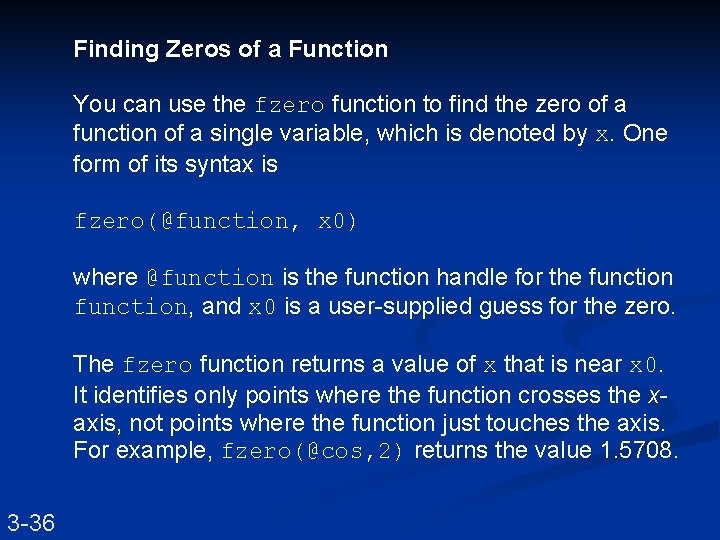 Finding Zeros of a Function

You can use the fzero function to find the zero of a function of a single variable, which is denoted by x. One form of its syntax is

fzero(@function, x0)

where @function is the function handle for the function function, and x0 is a user-supplied guess for the zero.

The fzero function returns a value of x that is near x0. It identifies only points where the function crosses the x-axis, not points where the function just touches the axis. For example, fzero(@cos,2) returns the value 1.5708.

3-36